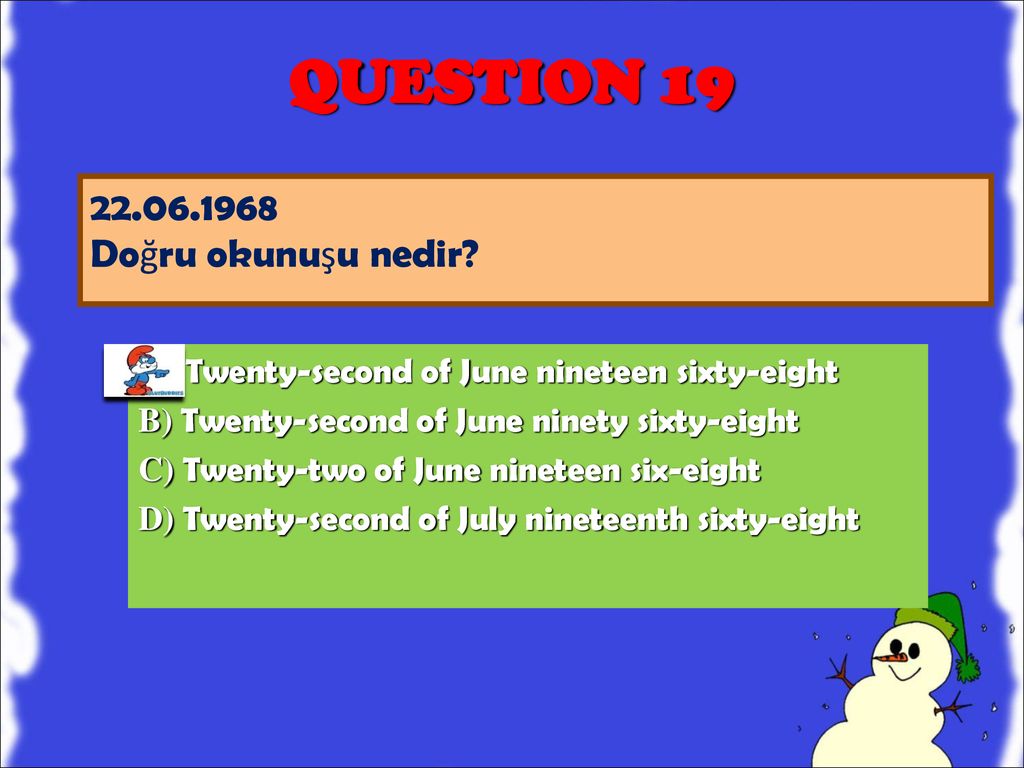 QUESTION 19

22.06.1968
Doğru okunuşu nedir?

Twenty-second of June nineteen sixty-eight
B) Twenty-second of June ninety sixty-eight
C) Twenty-two of June nineteen six-eight
D) Twenty-second of July nineteenth sixty-eight